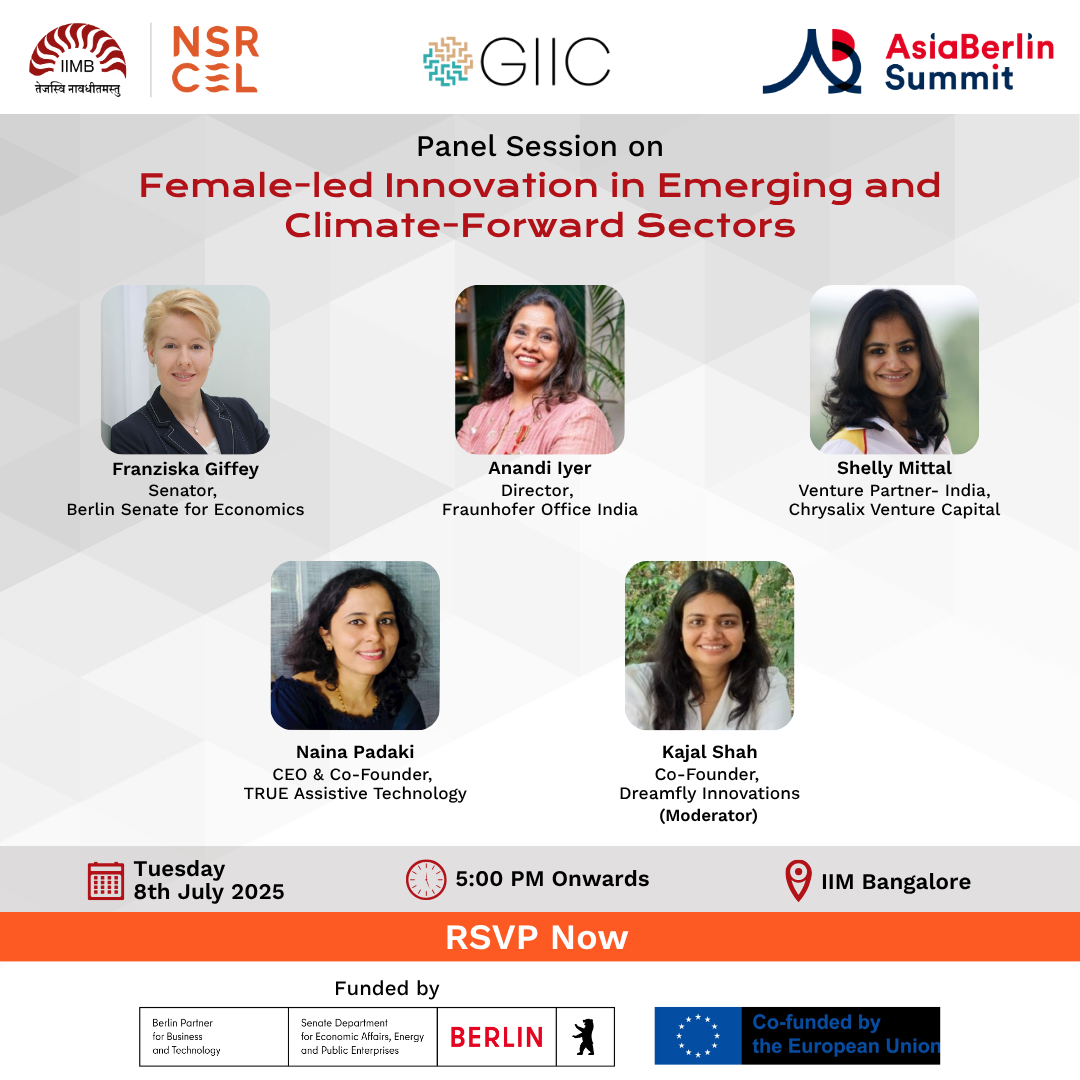 IIMB
तेजस्वि नावधीतमस्तु

NSR CEL

GIIC

AsiaBerlin Summit

Panel Session on
Female-led Innovation in Emerging and Climate-Forward Sectors

Franziska Giffey
Senator,
Berlin Senate for Economics

Anandi Iyer
Director,
Fraunhofer Office India

Shelly Mittal
Venture Partner- India,
Chrysalix Venture Capital

Naina Padaki
CEO & Co-Founder,
TRUE Assistive Technology

Kajal Shah
Co-Founder,
Dreamfly Innovations
(Moderator)

Tuesday
8th July 2025

5:00 PM Onwards

IIM Bangalore

RSVP Now

Funded by

Berlin Partner for Business and Technology

Senate Department for Economic Affairs, Energy and Public Enterprises

BERLIN

Co-funded by the European Union